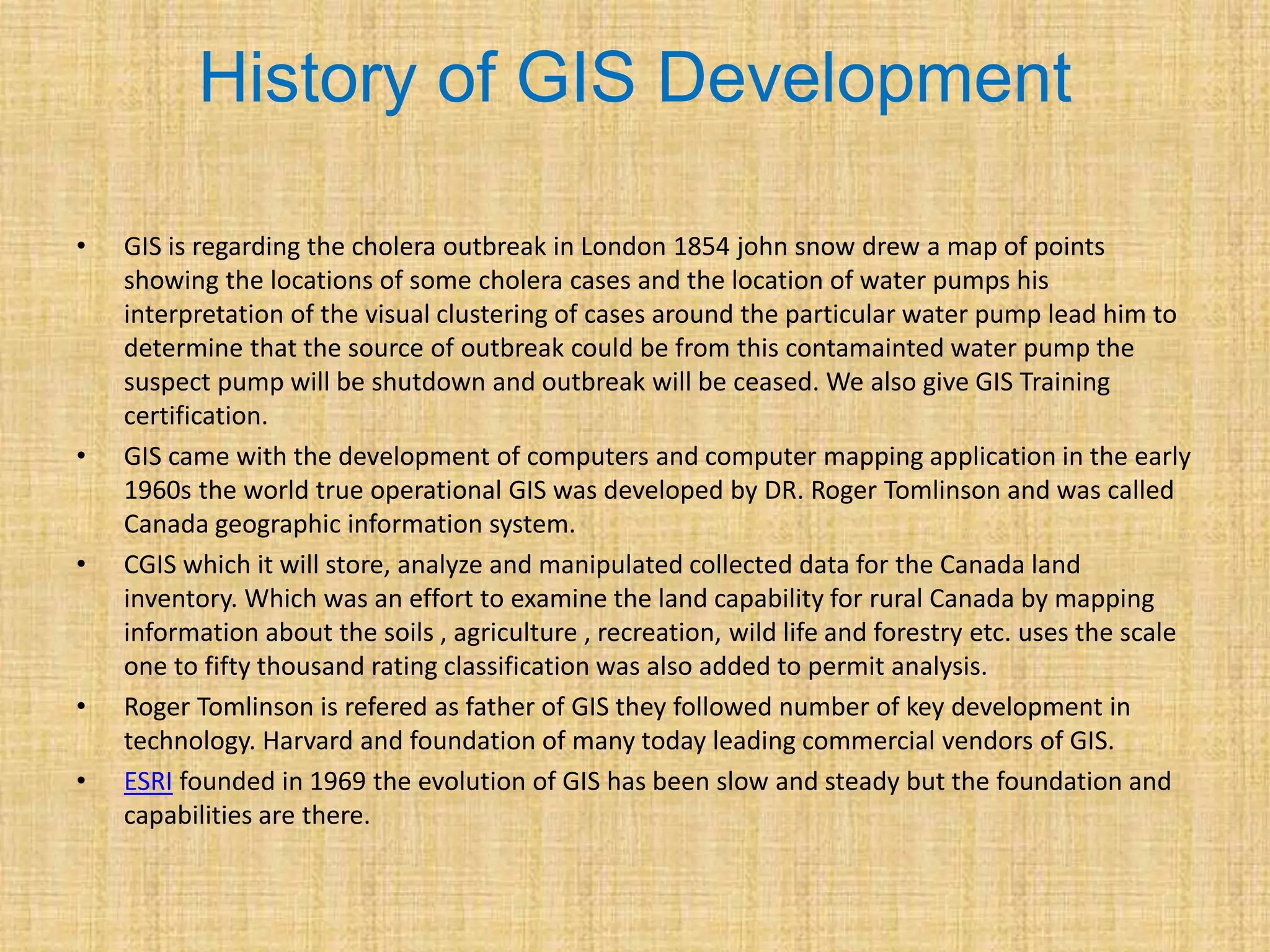 History of GIS Development

• GIS is regarding the cholera outbreak in London 1854 john snow drew a map of points showing the locations of some cholera cases and the location of water pumps his interpretation of the visual clustering of cases around the particular water pump lead him to determine that the source of outbreak could be from this contamainted water pump the suspect pump will be shutdown and outbreak will be ceased. We also give GIS Training certification.
• GIS came with the development of computers and computer mapping application in the early 1960s the world true operational GIS was developed by DR. Roger Tomlinson and was called Canada geographic information system.
• CGIS which it will store, analyze and manipulated collected data for the Canada land inventory. Which was an effort to examine the land capability for rural Canada by mapping information about the soils , agriculture , recreation, wild life and forestry etc. uses the scale one to fifty thousand rating classification was also added to permit analysis.
• Roger Tomlinson is refered as father of GIS they followed number of key development in technology. Harvard and foundation of many today leading commercial vendors of GIS.
• ESRI founded in 1969 the evolution of GIS has been slow and steady but the foundation and capabilities are there.